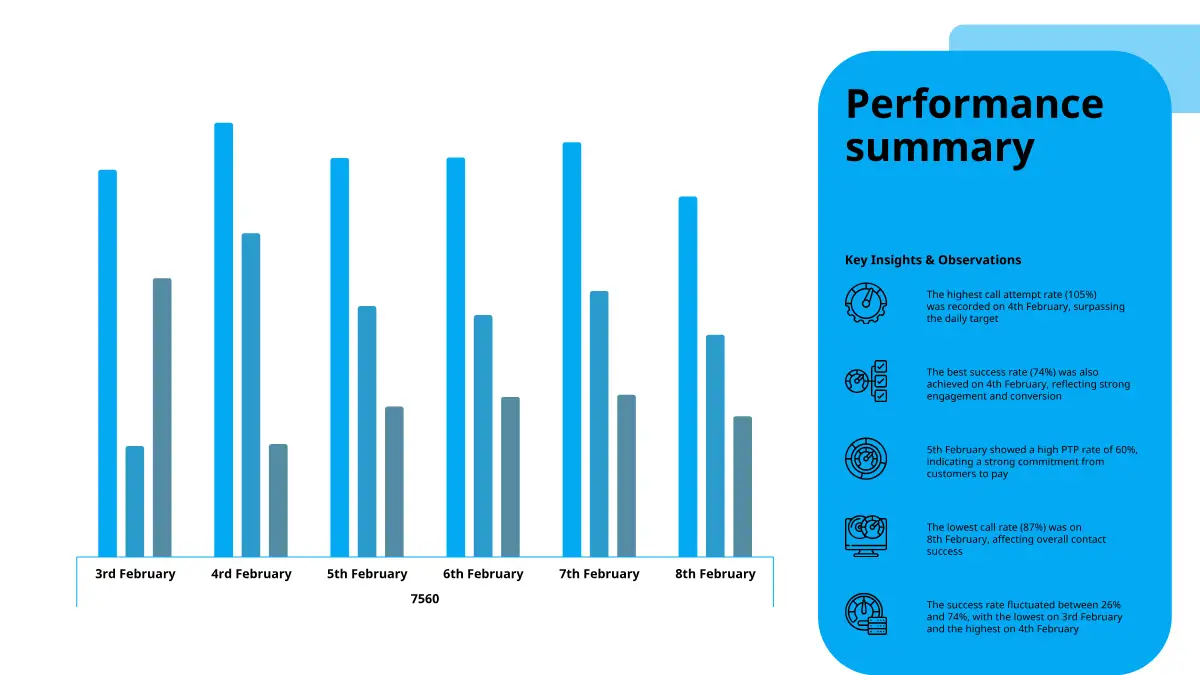 3rd February
4rd February
5th February
6th February
7th February
8th February
7560

Performance summary

Key Insights & Observations

The highest call attempt rate (105%) was recorded on 4th February, surpassing the daily target

The best success rate (74%) was also achieved on 4th February, reflecting strong engagement and conversion

5th February showed a high PTP rate of 60%, indicating a strong commitment from customers to pay

The lowest call rate (87%) was on 8th February, affecting overall contact success

The success rate fluctuated between 26% and 74%, with the lowest on 3rd February and the highest on 4th February